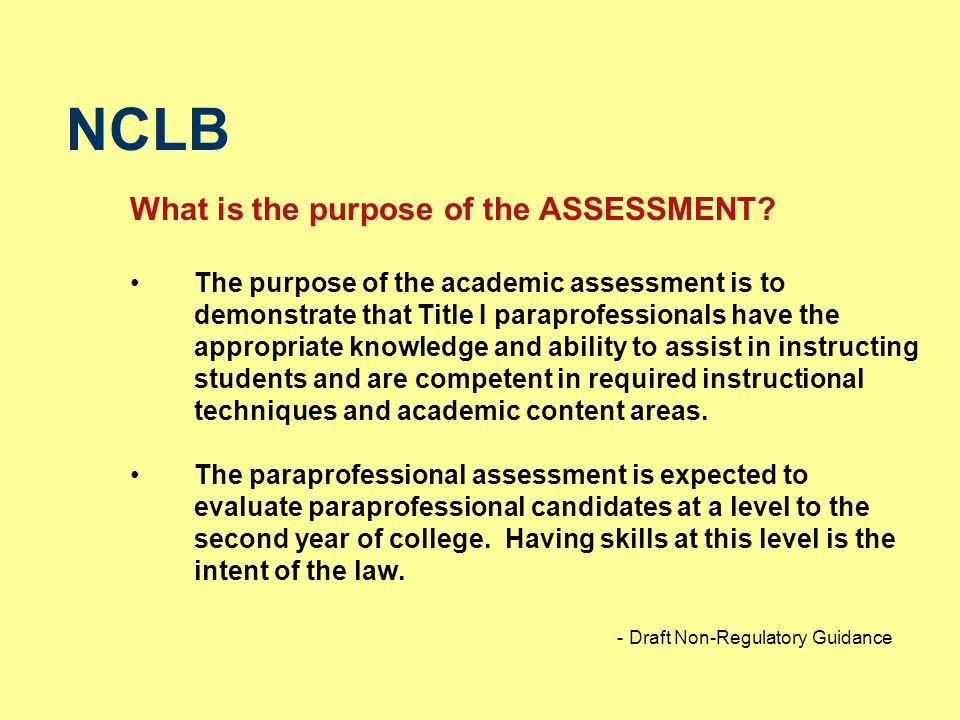 NCLB

What is the purpose of the ASSESSMENT?

• The purpose of the academic assessment is to demonstrate that Title I paraprofessionals have the appropriate knowledge and ability to assist in instructing students and are competent in required instructional techniques and academic content areas.

• The paraprofessional assessment is expected to evaluate paraprofessional candidates at a level to the second year of college. Having skills at this level is the intent of the law.

- Draft Non-Regulatory Guidance